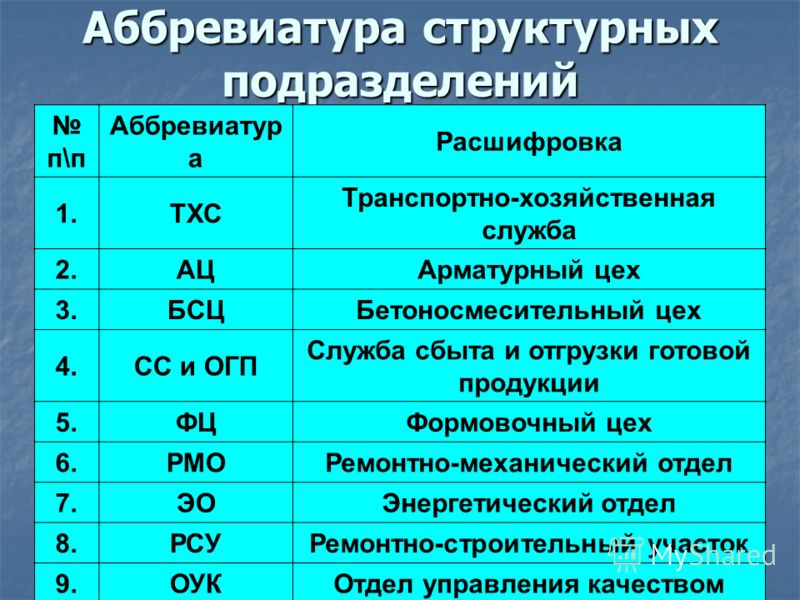 Аббревиатура структурных подразделений

| № п\п | Аббревиатура | Расшифровка |
|---|---|---|
| 1. | ТХС | Транспортно-хозяйственная служба |
| 2. | АЦ | Арматурный цех |
| 3. | БСЦ | Бетоносмесительный цех |
| 4. | СС и ОГП | Служба сбыта и отгрузки готовой продукции |
| 5. | ФЦ | Формовочный цех |
| 6. | РМО | Ремонтно-механический отдел |
| 7. | ЭО | Энергетический отдел |
| 8. | РСУ | Ремонтно-строительный участок |
| 9. | ОУК | Отдел управления качеством |

MyShared